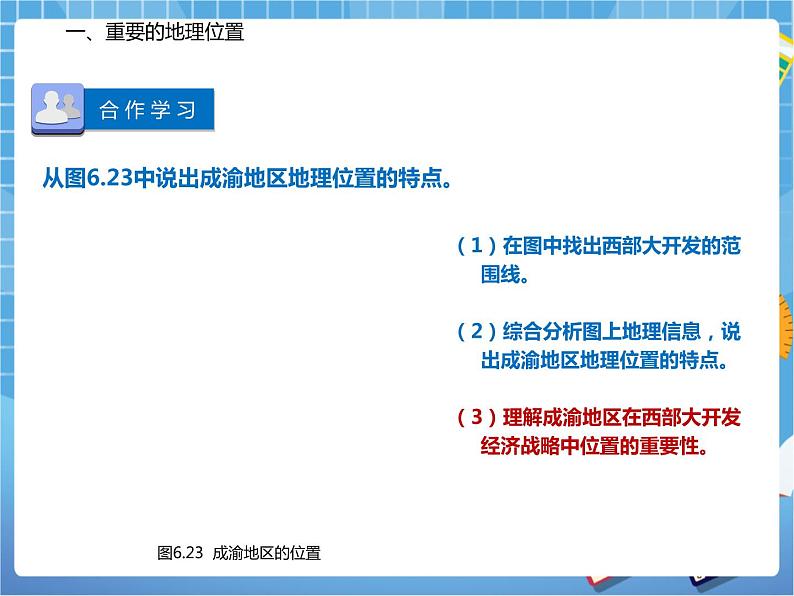 一、重要的地理位置

合作学习

从图6.23中说出成渝地区地理位置的特点。

（1）在图中找出西部大开发的范围线。

（2）综合分析图上地理信息，说出成渝地区地理位置的特点。

（3）理解成渝地区在西部大开发经济战略中位置的重要性。

图6.23 成渝地区的位置